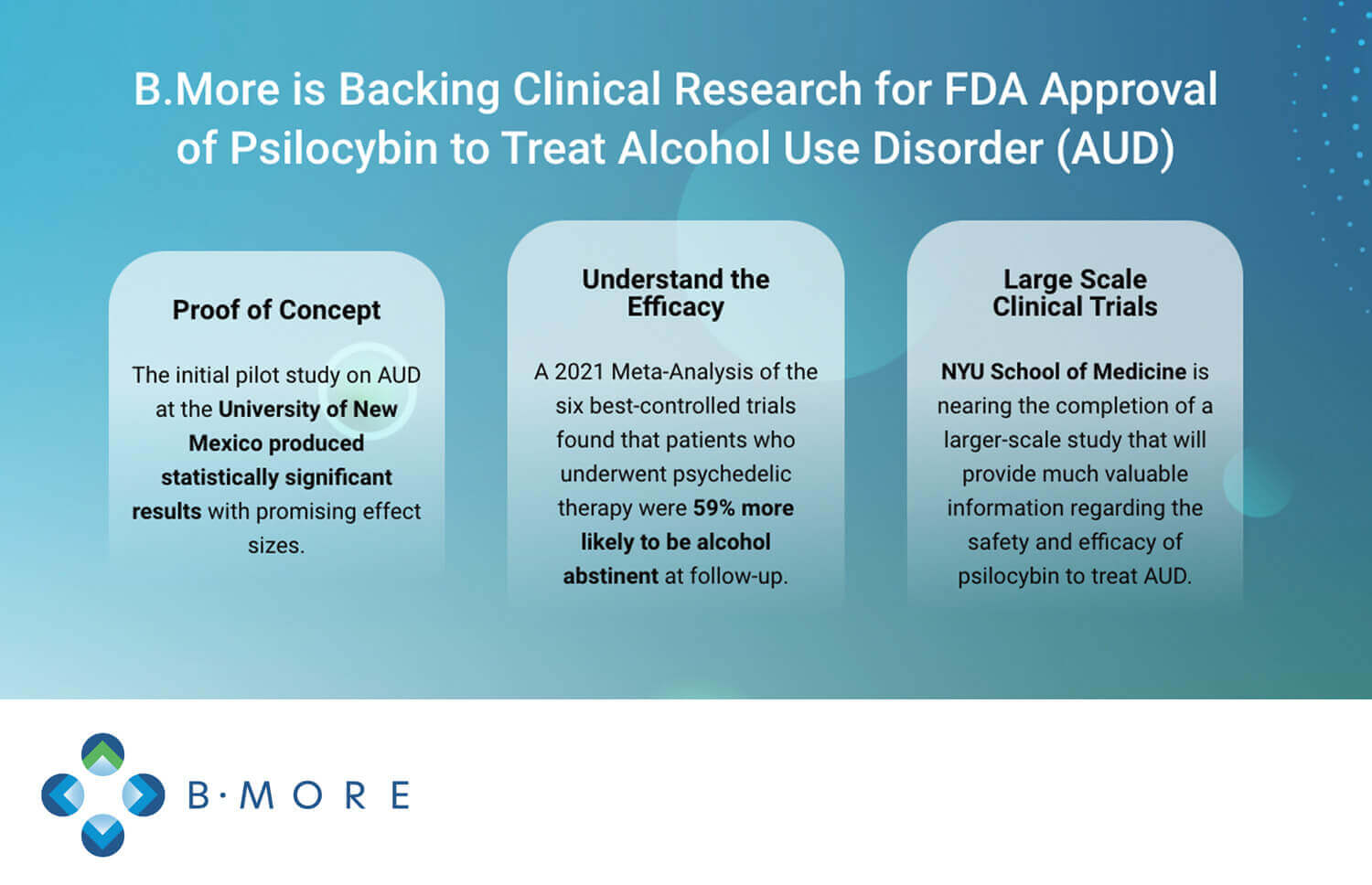 B.More is Backing Clinical Research for FDA Approval of Psilocybin to Treat Alcohol Use Disorder (AUD)

Proof of Concept

The initial pilot study on AUD at the University of New Mexico produced statistically significant results with promising effect sizes.

Understand the Efficacy

A 2021 Meta-Analysis of the six best-controlled trials found that patients who underwent psychedelic therapy were 59% more likely to be alcohol abstinent at follow-up.

Large Scale Clinical Trials

NYU School of Medicine is nearing the completion of a larger-scale study that will provide much valuable information regarding the safety and efficacy of psilocybin to treat AUD.

B·MORE